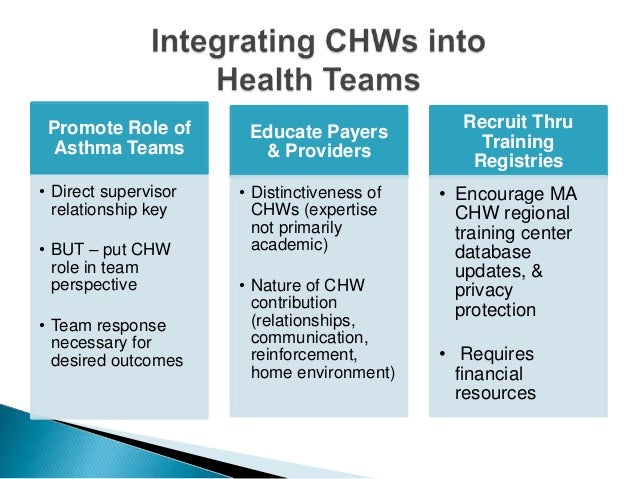 Integrating CHWs into Health Teams

Promote Role of Asthma Teams

• Direct supervisor relationship key

• BUT – put CHW role in team perspective

• Team response necessary for desired outcomes

Educate Payers & Providers

• Distinctiveness of CHWs (expertise not primarily academic)

• Nature of CHW contribution (relationships, communication, reinforcement, home environment)

Recruit Thru Training Registries

• Encourage MA CHW regional training center database updates, & privacy protection

• Requires financial resources